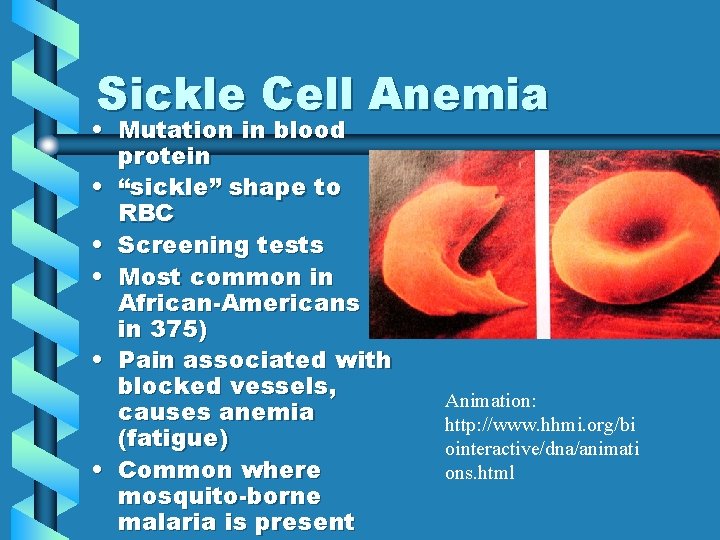 Sickle Cell Anemia

• Mutation in blood protein
• “sickle” shape to RBC
• Screening tests
• Most common in African-Americans in 375)
• Pain associated with blocked vessels, causes anemia (fatigue)
• Common where mosquito-borne malaria is present

Animation: http://www.hhmi.org/biointeractive/dna/animations.html